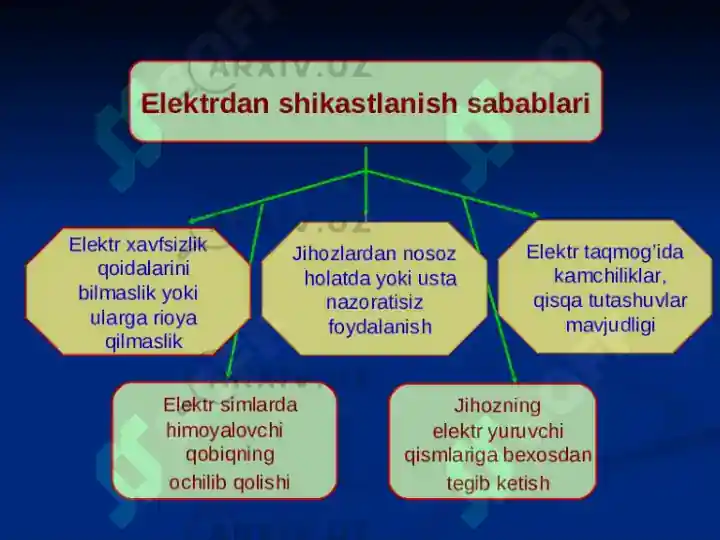 ARXIV.UZ

Elektrdan shikastlanish sabablari

Elektr xavfsizlik qoidalarini bilmaslik yoki ularga rioya qilmaslik

Jihozlardan nosoz holatda yoki usta nazoratisiz foydalanish

Elektr taqmog'ida kamchiliklar, qisqa tutashuvlar mavjudligi

Elektr simlarda himoyalovchi qobiqning ochilib qolishi

Jihozning elektr yuruvchi qismlariga bexosdan tegib ketish